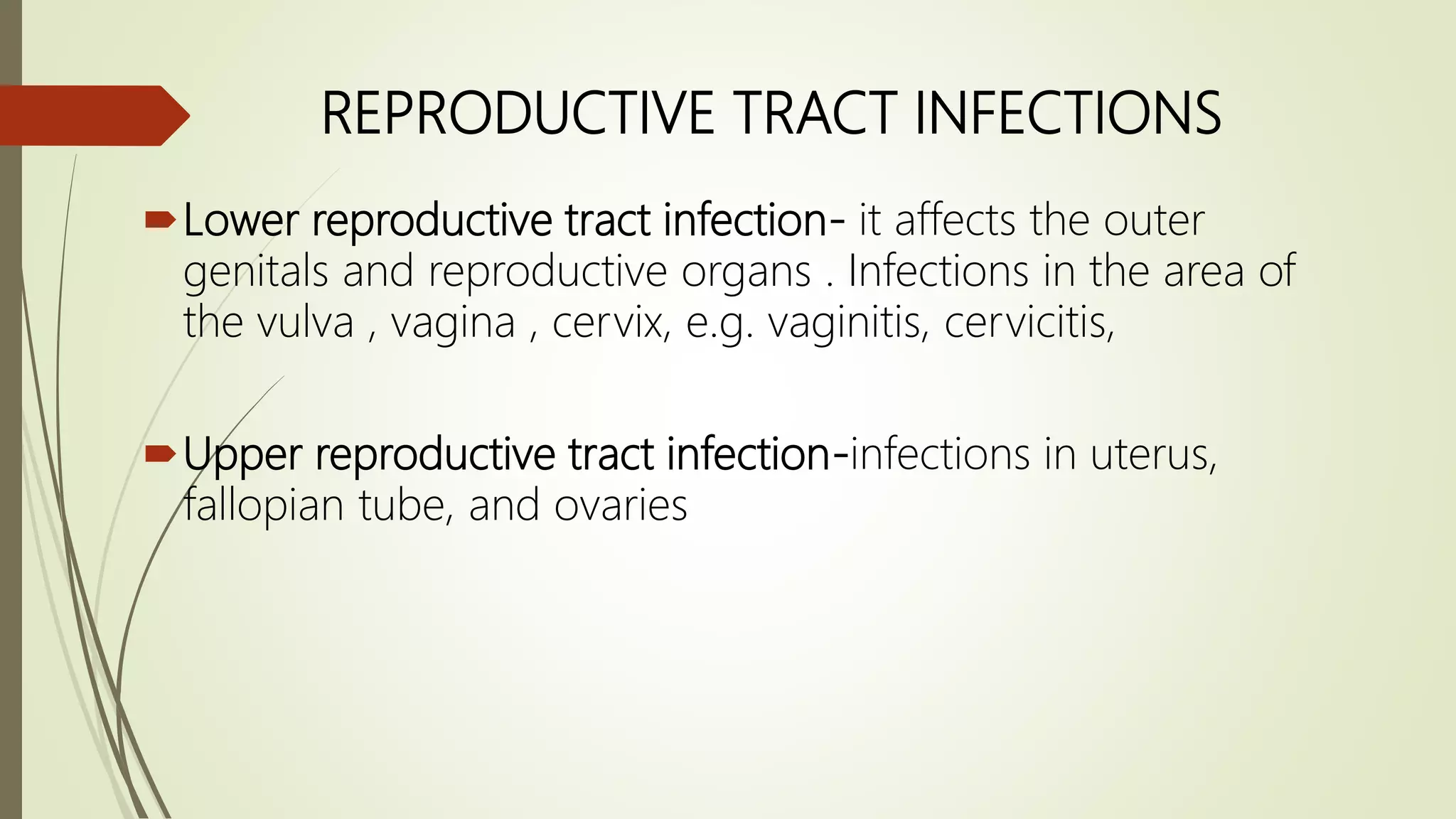 REPRODUCTIVE TRACT INFECTIONS

Lower reproductive tract infection- it affects the outer genitals and reproductive organs . Infections in the area of the vulva , vagina , cervix, e.g. vaginitis, cervicitis,

Upper reproductive tract infection-infections in uterus, fallopian tube, and ovaries